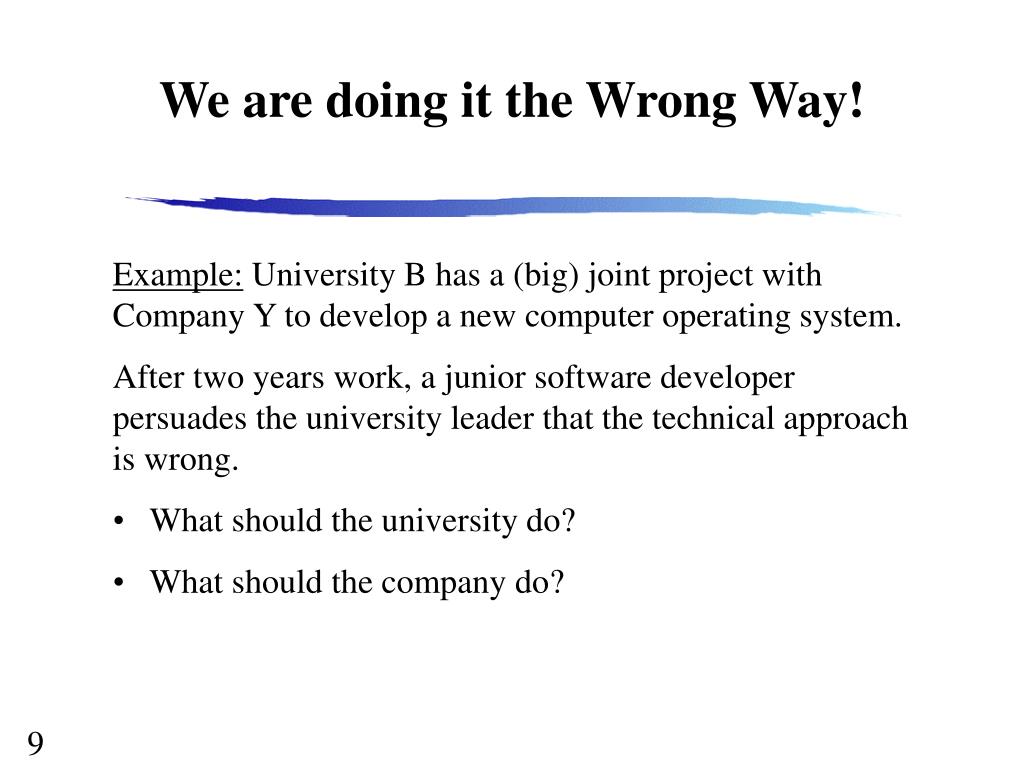 We are doing it the Wrong Way!

Example: University B has a (big) joint project with Company Y to develop a new computer operating system.

After two years work, a junior software developer persuades the university leader that the technical approach is wrong.

• What should the university do?

• What should the company do?

9